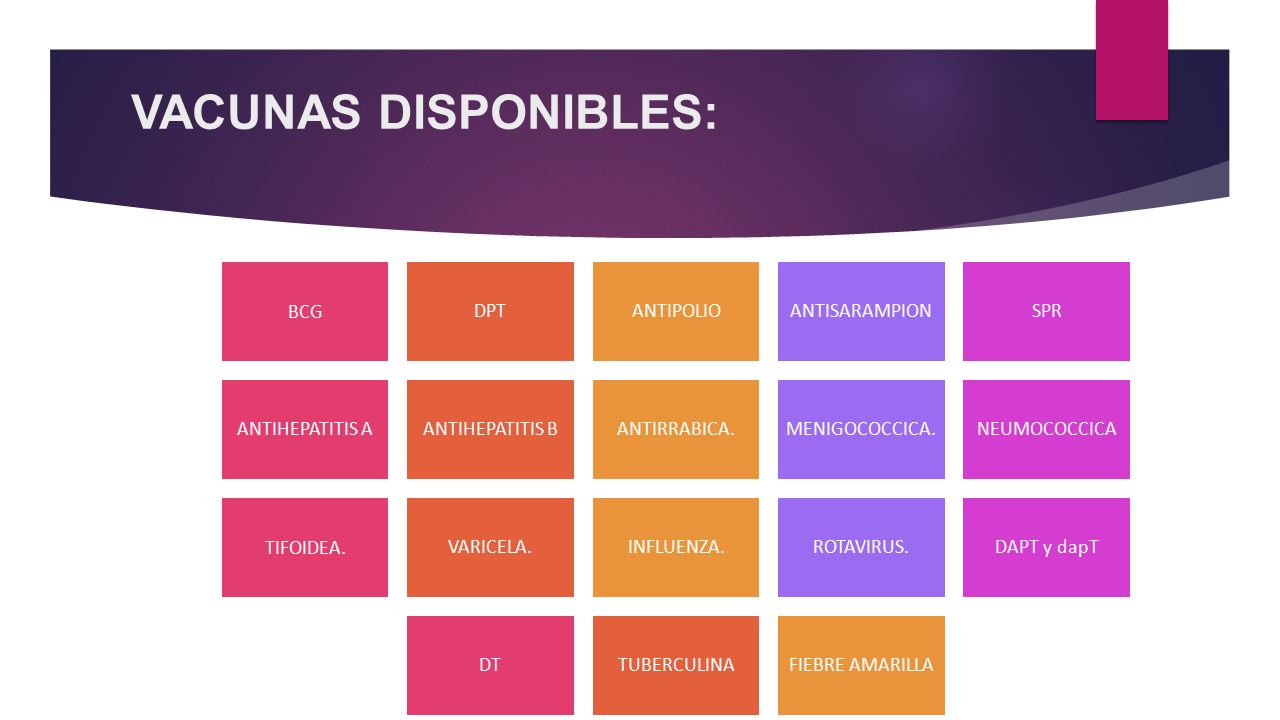 VACUNAS DISPONIBLES:

BCG

DPT

ANTIPOLIO

ANTISARAMPION

SPR

ANTIHEPATITIS A

ANTIHEPATITIS B

ANTIRRABICA.

MENIGOCOCCICA.

NEUMOCOCCICA

TIFOIDEA.

VARICELA.

INFLUENZA.

ROTAVIRUS.

DAPT y dapT

DT

TUBERCULINA

FIEBRE AMARILLA